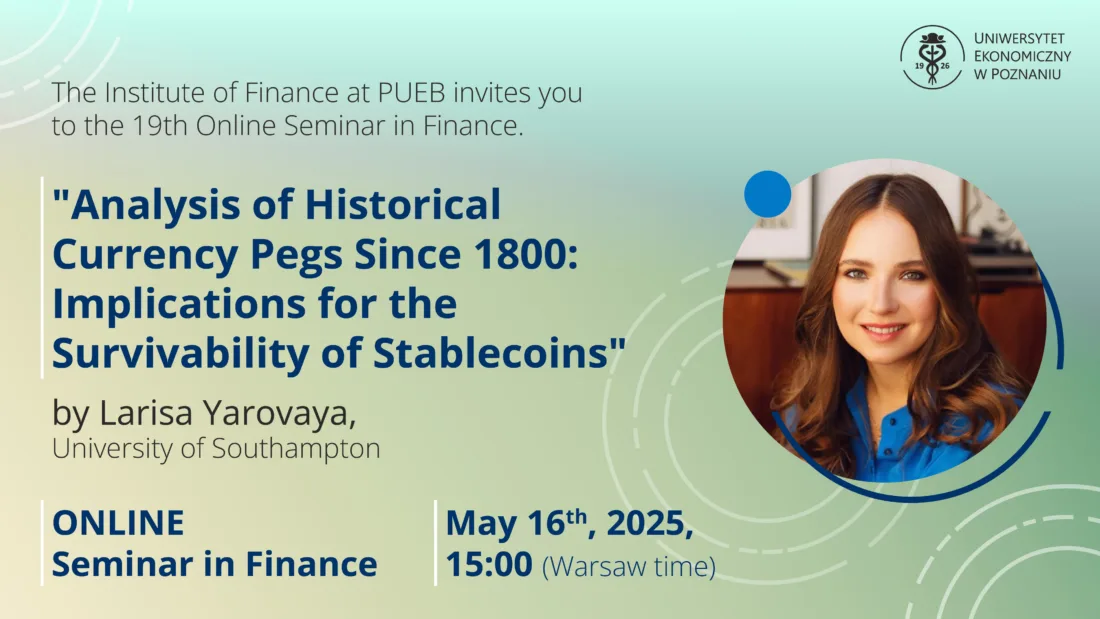 19 26
UNIWERSYTET EKONOMICZNY W POZNANIU

The Institute of Finance at PUEB invites you to the 19th Online Seminar in Finance.

"Analysis of Historical Currency Pegs Since 1800: Implications for the Survivability of Stablecoins"

by Larisa Yarovaya,
University of Southampton

ONLINE
Seminar in Finance

May 16$^{th}$, 2025,
15:00 (Warsaw time)